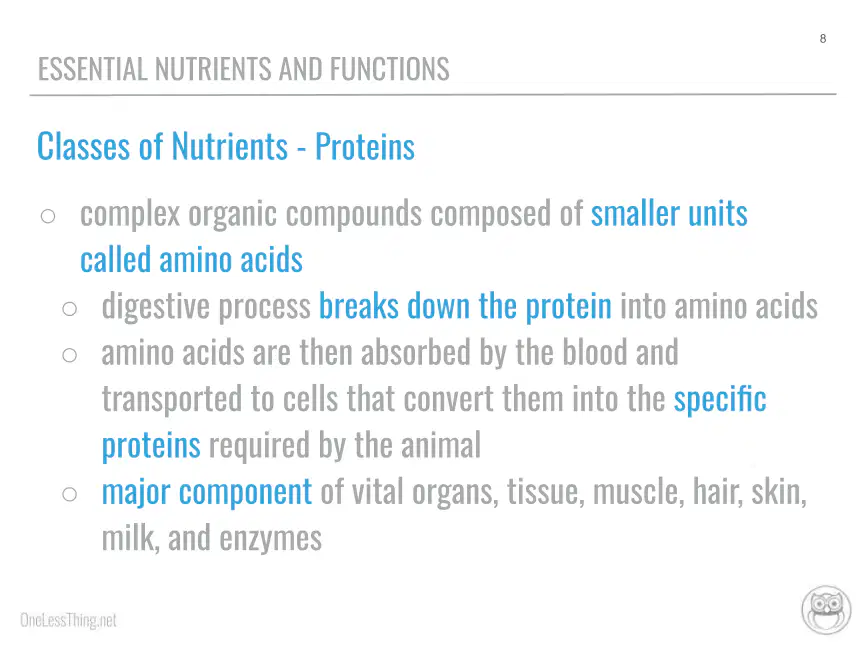 8

ESSENTIAL NUTRIENTS AND FUNCTIONS

Classes of Nutrients - Proteins

○ complex organic compounds composed of smaller units called amino acids
○ digestive process breaks down the protein into amino acids
○ amino acids are then absorbed by the blood and transported to cells that convert them into the specific proteins required by the animal
○ major component of vital organs, tissue, muscle, hair, skin, milk, and enzymes

OneLessThing.net